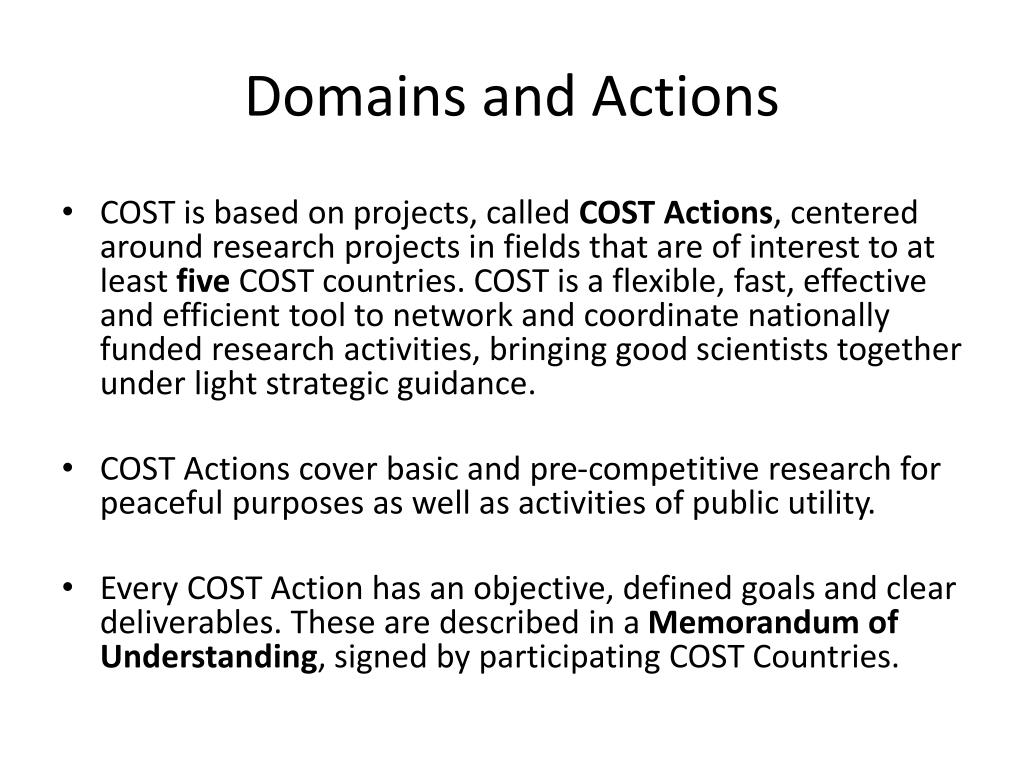 Domains and Actions

• COST is based on projects, called COST Actions, centered around research projects in fields that are of interest to at least five COST countries. COST is a flexible, fast, effective and efficient tool to network and coordinate nationally funded research activities, bringing good scientists together under light strategic guidance.

• COST Actions cover basic and pre-competitive research for peaceful purposes as well as activities of public utility.

• Every COST Action has an objective, defined goals and clear deliverables. These are described in a Memorandum of Understanding, signed by participating COST Countries.